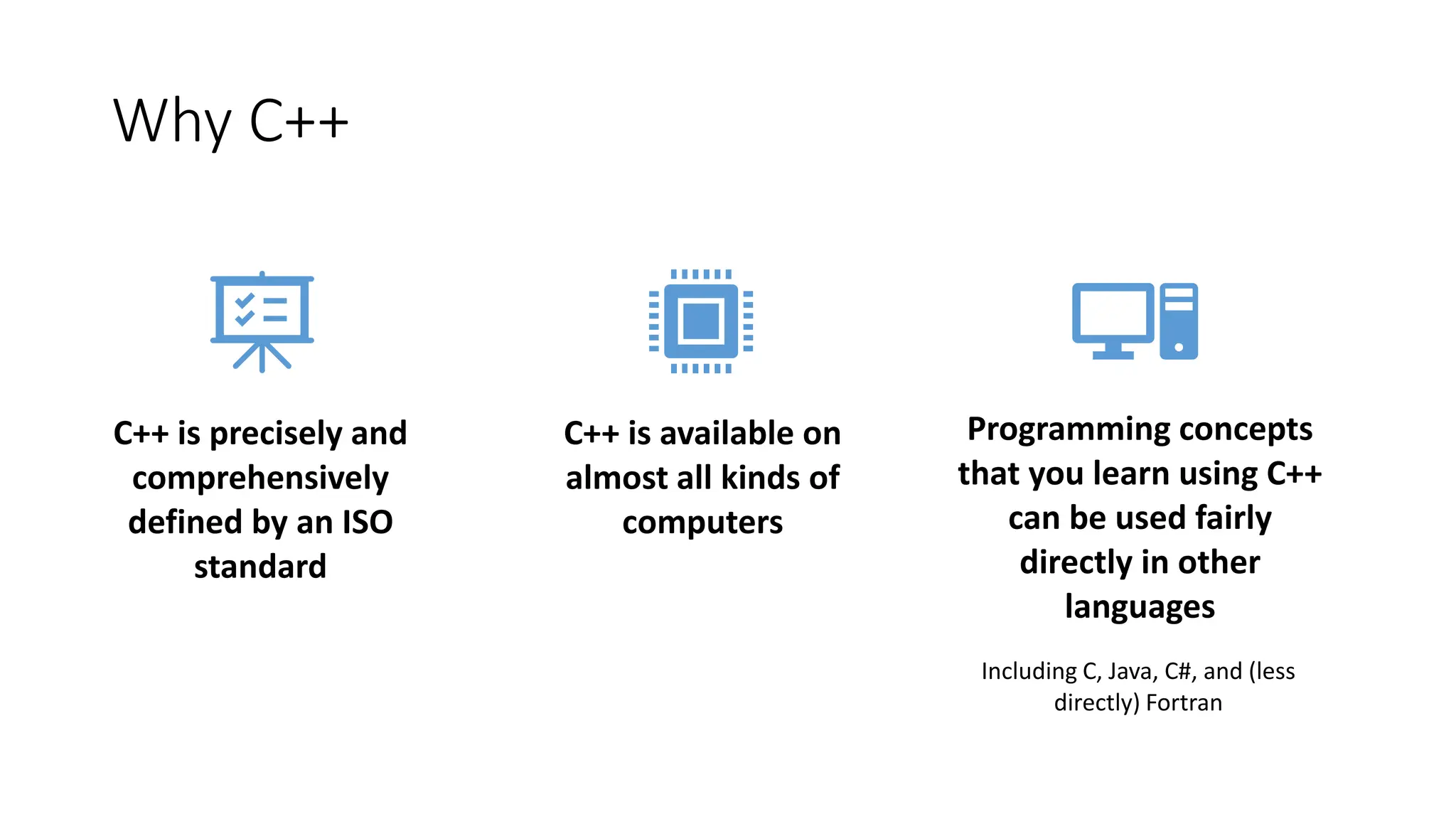 Why C++

C++ is precisely and comprehensively defined by an ISO standard

C++ is available on almost all kinds of computers

Programming concepts that you learn using C++ can be used fairly directly in other languages

Including C, Java, C#, and (less directly) Fortran